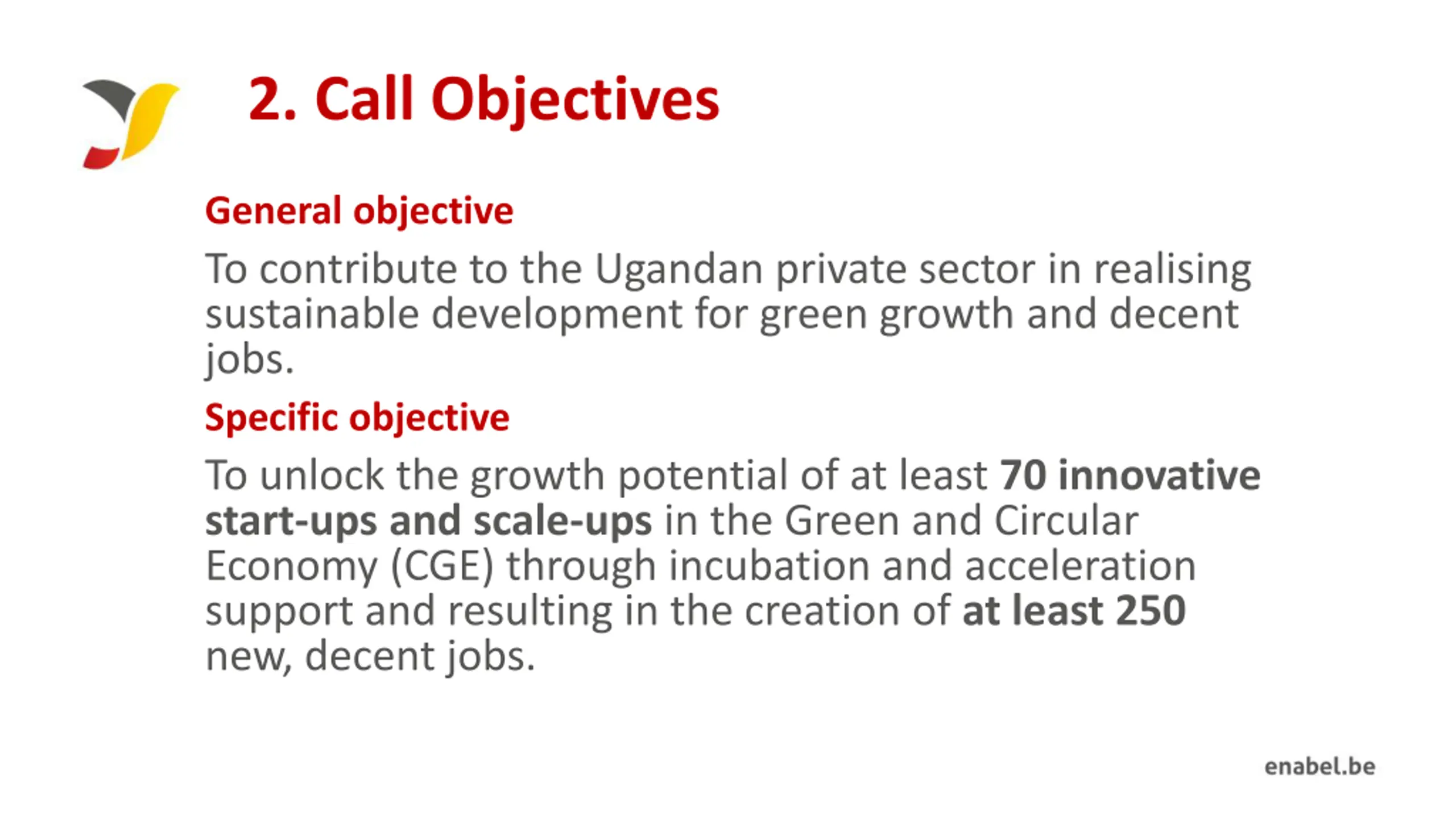 2. Call Objectives

General objective

To contribute to the Ugandan private sector in realising sustainable development for green growth and decent jobs.

Specific objective

To unlock the growth potential of at least 70 innovative start-ups and scale-ups in the Green and Circular Economy (CGE) through incubation and acceleration support and resulting in the creation of at least 250 new, decent jobs.

enabel.be